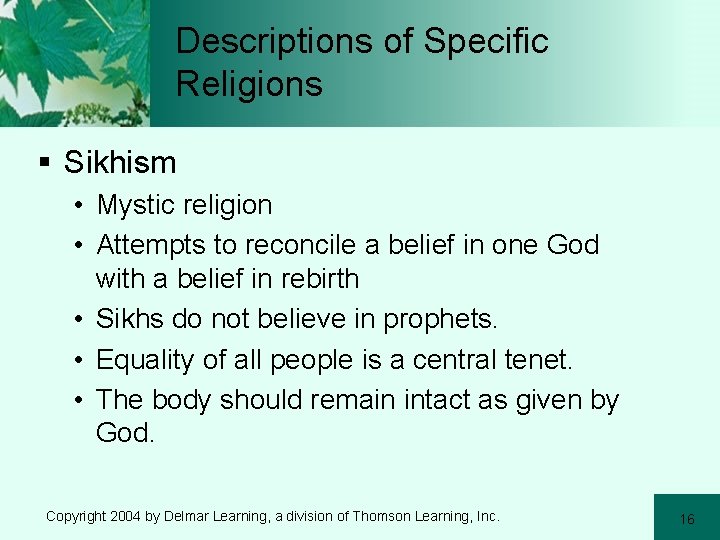 Descriptions of Specific Religions

▪ Sikhism
• Mystic religion
• Attempts to reconcile a belief in one God with a belief in rebirth
• Sikhs do not believe in prophets.
• Equality of all people is a central tenet.
• The body should remain intact as given by God.

Copyright 2004 by Delmar Learning, a division of Thomson Learning, Inc.

16